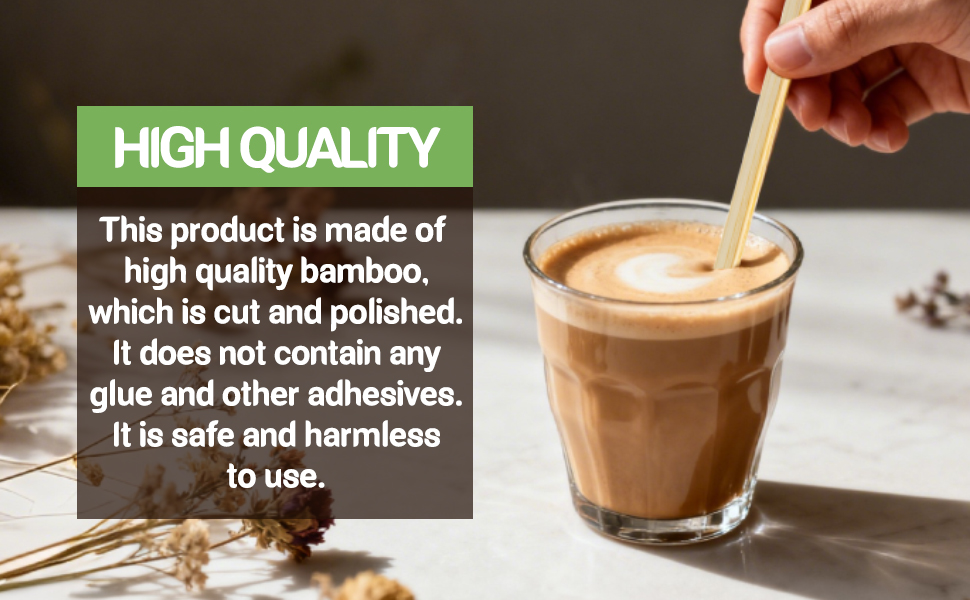 HIGH QUALITY

This product is made of high quality bamboo, which is cut and polished. It does not contain any glue and other adhesives. It is safe and harmless to use.